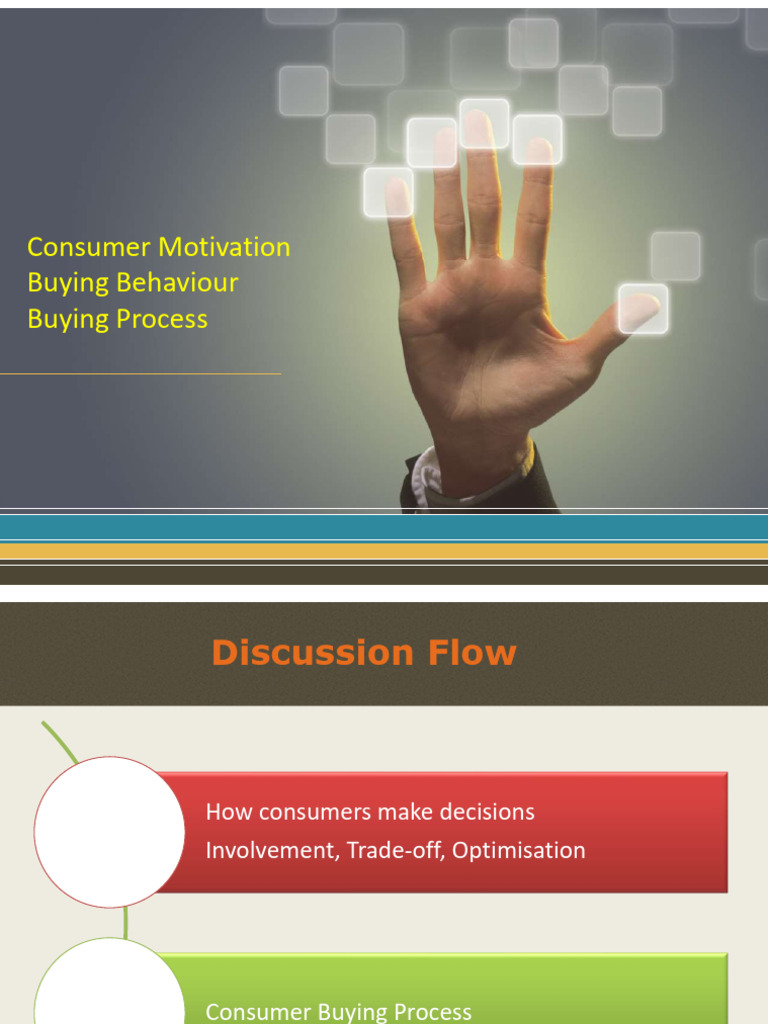 Consumer Motivation
Buying Behaviour
Buying Process

Discussion Flow

How consumers make decisions
Involvement, Trade-off, Optimisation

Consumer Buying Process